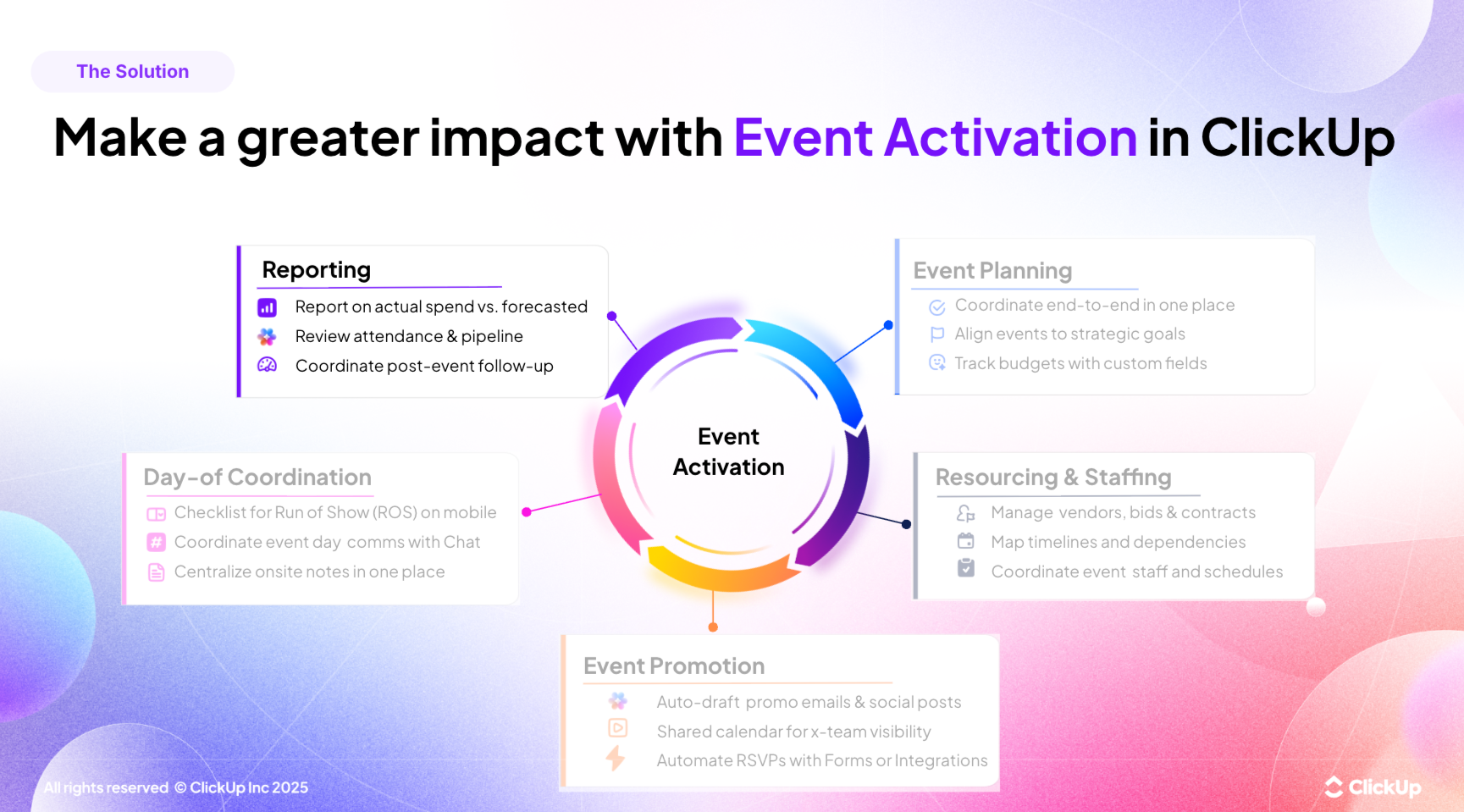 The Solution

Make a greater impact with Event Activation in ClickUp

Reporting

Report on actual spend vs. forecasted

Review attendance & pipeline

Coordinate post-event follow-up

Event Planning

Coordinate end-to-end in one place

Align events to strategic goals

Track budgets with custom fields

Event Activation

Day-of Coordination

Checklist for Run of Show (ROS) on mobile

Coordinate event day comms with Chat

Centralize onsite notes in one place

Resourcing & Staffing

Manage vendors, bids & contracts

Map timelines and dependencies

Coordinate event staff and schedules

Event Promotion

Auto-draft promo emails & social posts

Shared calendar for x-team visibility

Automate RSVPs with Forms or Integrations

All rights reserved © ClickUp Inc 2025

ClickUp